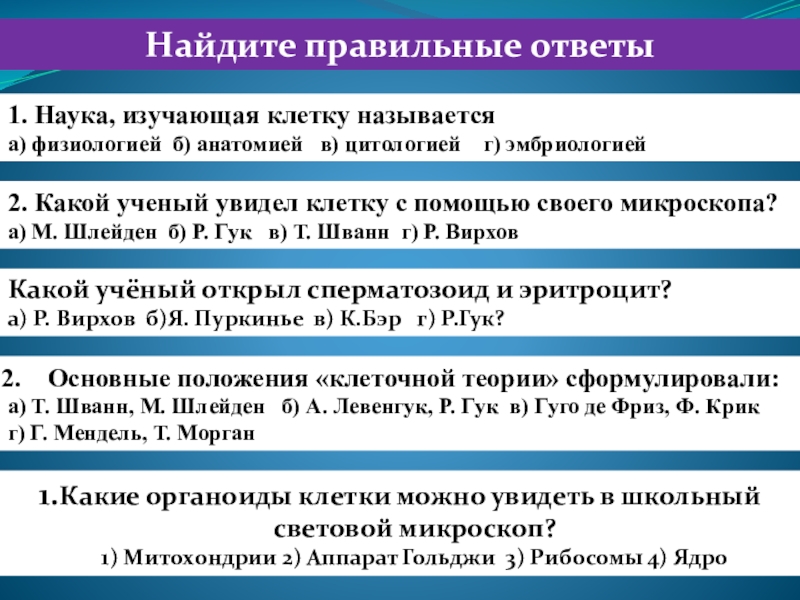 Найдите правильные ответы

1. Наука, изучающая клетку называется
а) физиологией б) анатомией в) цитологией г) эмбриологией

2. Какой ученый увидел клетку с помощью своего микроскопа?
а) М. Шлейден б) Р. Гук в) Т. Шванн г) Р. Вирхов

Какой учёный открыл сперматозоид и эритроцит?
а) Р. Вирхов б)Я. Пуркинье в) К.Бэр г) Р.Гук?

2. Основные положения «клеточной теории» сформулировали:
а) Т. Шванн, М. Шлейден б) А. Левенгук, Р. Гук в) Гуго де Фриз, Ф. Крик г) Г. Мендель, Т. Морган

1.Какие органоиды клетки можно увидеть в школьный световой микроскоп?
1) Митохондрии 2) Аппарат Гольджи 3) Рибосомы 4) Ядро